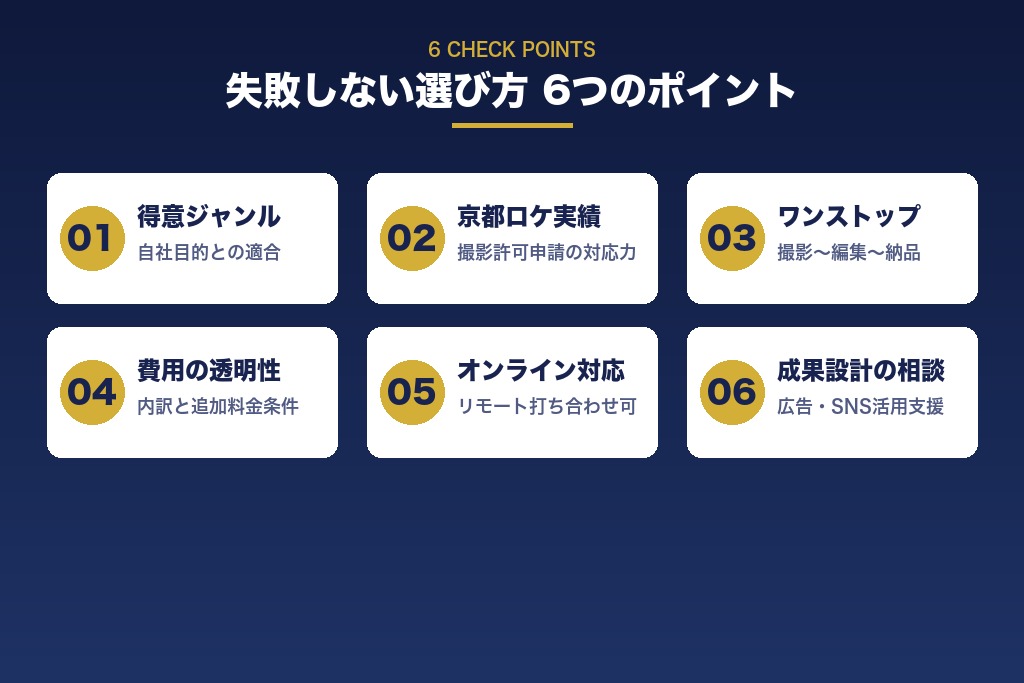 6 CHECK POINTS

失敗しない選び方 6つのポイント

01
得意ジャンル
自社目的との適合

02
京都ロケ実績
撮影許可申請の対応力

03
ワンストップ
撮影〜編集〜納品

04
費用の透明性
内訳と追加料金条件

05
オンライン対応
リモート打ち合わせ可

06
成果設計の相談
広告・SNS活用支援